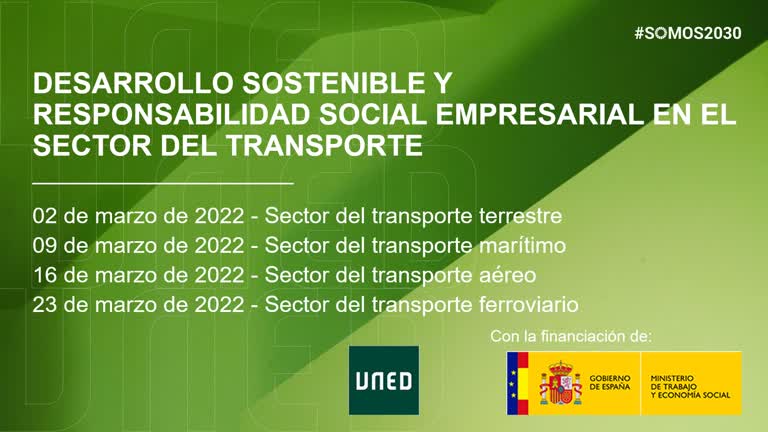 #SOMOS2030

DESARROLLO SOSTENIBLE Y RESPONSABILIDAD SOCIAL EMPRESARIAL EN EL SECTOR DEL TRANSPORTE

02 de marzo de 2022 - Sector del transporte terrestre
09 de marzo de 2022 - Sector del transporte marítimo
16 de marzo de 2022 - Sector del transporte aéreo
23 de marzo de 2022 - Sector del transporte ferroviario

Con la financiación de:

UNED

GOBIERNO DE ESPAÑA

MINISTERIO DE TRABAJO Y ECONOMÍA SOCIAL